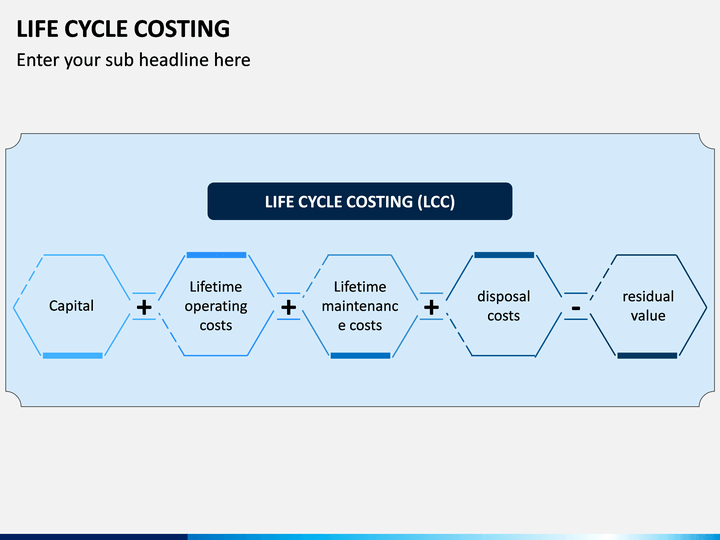 LIFE CYCLE COSTING

Enter your sub headline here

LIFE CYCLE COSTING (LCC)

Capital + Lifetime operating costs + Lifetime maintenanc e costs + disposal costs - residual value